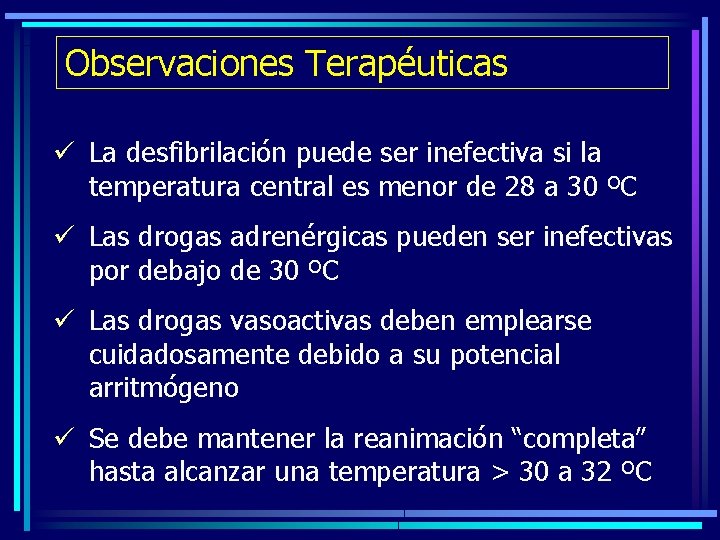 Observaciones Terapéuticas

✓ La desfibrilación puede ser inefectiva si la temperatura central es menor de 28 a 30 ºC

✓ Las drogas adrenérgicas pueden ser inefectivas por debajo de 30 ºC

✓ Las drogas vasoactivas deben emplearse cuidadosamente debido a su potencial arritmógeno

✓ Se debe mantener la reanimación “completa” hasta alcanzar una temperatura > 30 a 32 ºC